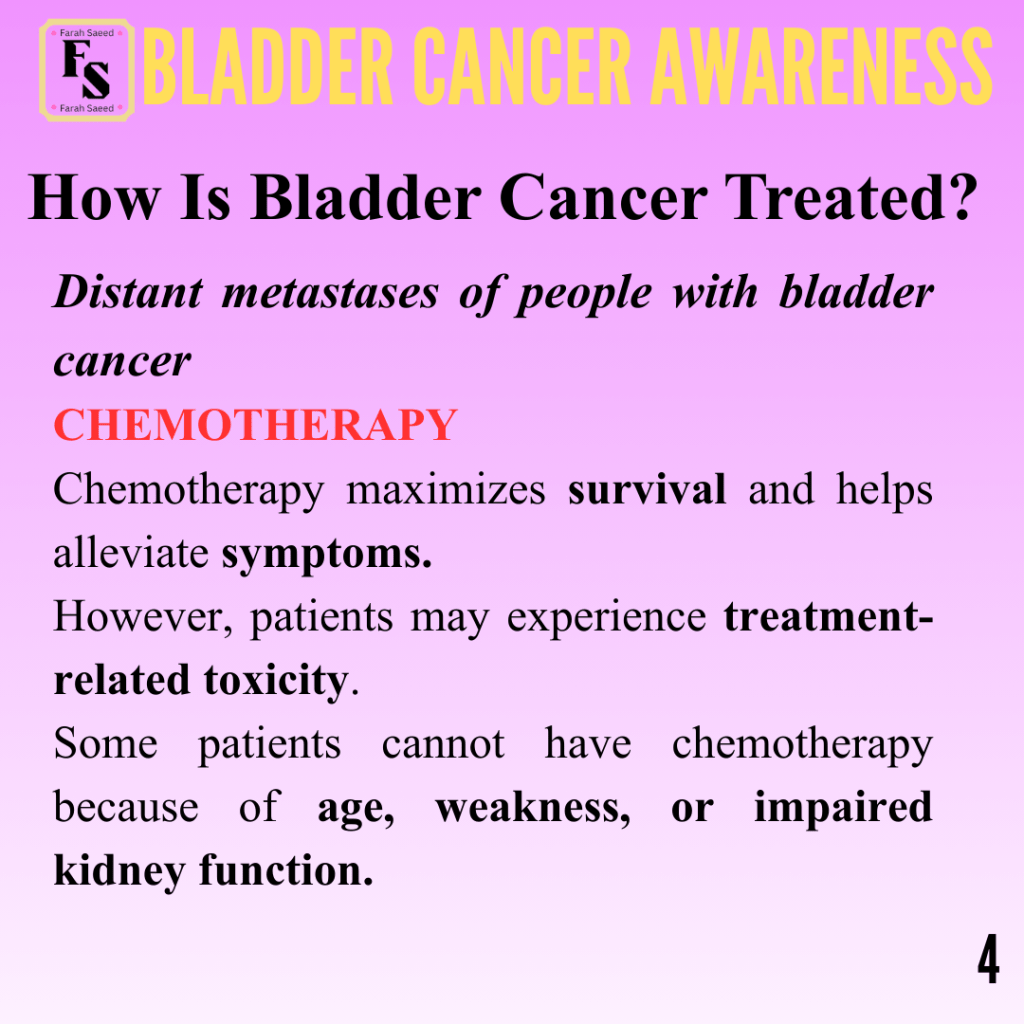 Farah Saeed
FS
Farah Saeed

BLADDER CANCER AWARENESS

How Is Bladder Cancer Treated?

Distant metastases of people with bladder cancer

CHEMOTHERAPY

Chemotherapy maximizes survival and helps alleviate symptoms.

However, patients may experience treatment-related toxicity.

Some patients cannot have chemotherapy because of age, weakness, or impaired kidney function.

4